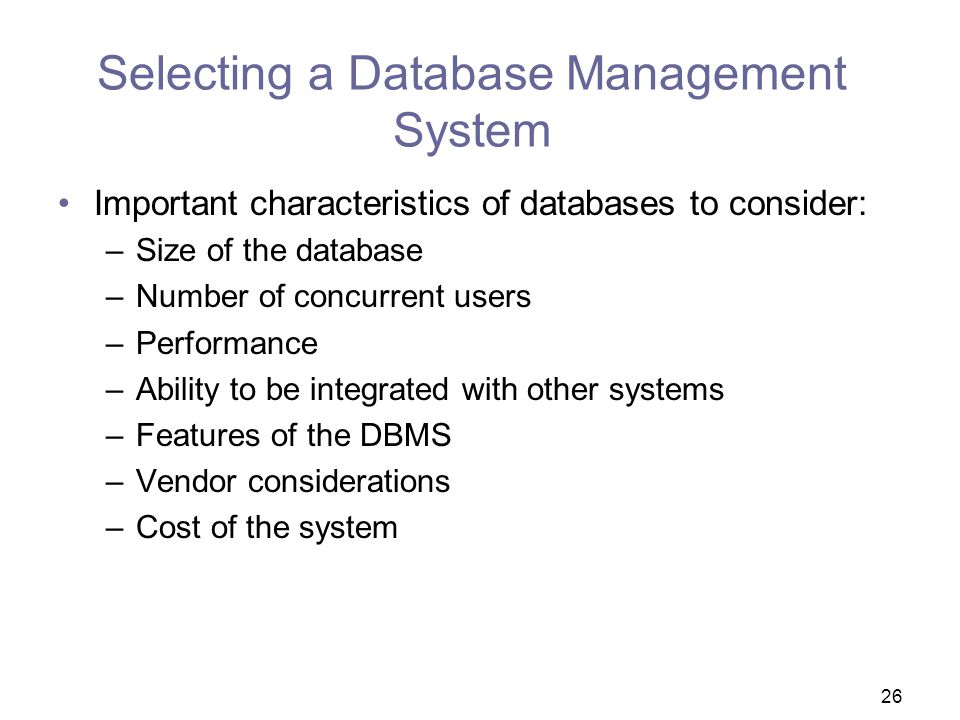 Selecting a Database Management System

• Important characteristics of databases to consider:
– Size of the database
– Number of concurrent users
– Performance
– Ability to be integrated with other systems
– Features of the DBMS
– Vendor considerations
– Cost of the system

26